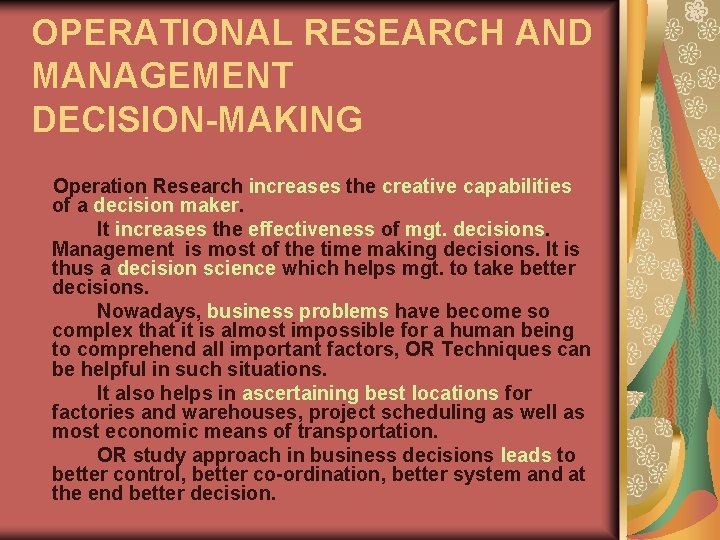 OPERATIONAL RESEARCH AND MANAGEMENT DECISION-MAKING

Operation Research increases the creative capabilities of a decision maker.

It increases the effectiveness of mgt. decisions. Management is most of the time making decisions. It is thus a decision science which helps mgt. to take better decisions.

Nowadays, business problems have become so complex that it is almost impossible for a human being to comprehend all important factors, OR Techniques can be helpful in such situations.

It also helps in ascertaining best locations for factories and warehouses, project scheduling as well as most economic means of transportation.

OR study approach in business decisions leads to better control, better co-ordination, better system and at the end better decision.